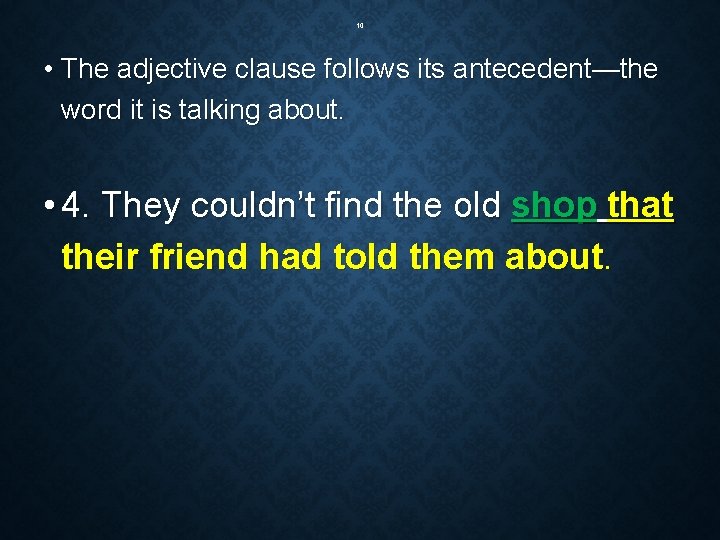 10

• The adjective clause follows its antecedent—the word it is talking about.

• 4. They couldn't find the old shop that their friend had told them about.